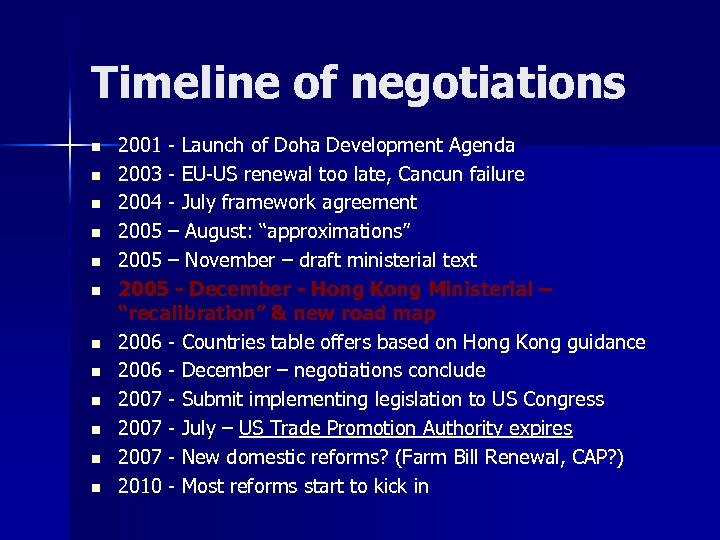 Timeline of negotiations

- 2001 - Launch of Doha Development Agenda
- 2003 - EU-US renewal too late, Cancun failure
- 2004 - July framework agreement
- 2005 – August: “approximations”
- 2005 – November – draft ministerial text
- 2005 - December - Hong Kong Ministerial – “recalibration” & new road map
- 2006 - Countries table offers based on Hong Kong guidance
- 2006 - December – negotiations conclude
- 2007 - Submit implementing legislation to US Congress
- 2007 - July – US Trade Promotion Authority expires
- 2007 - New domestic reforms? (Farm Bill Renewal, CAP?)
- 2010 - Most reforms start to kick in